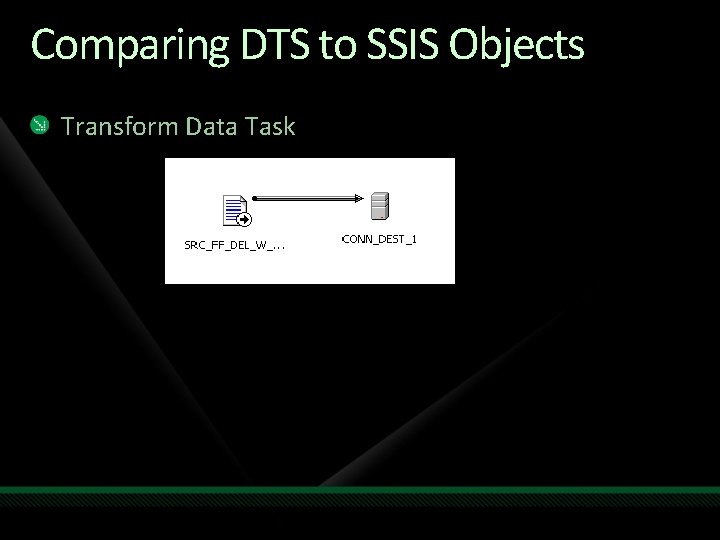 Comparing DTS to SSIS Objects

Transform Data Task

SRC_FF_DEL_W_...

CONN_DEST_1